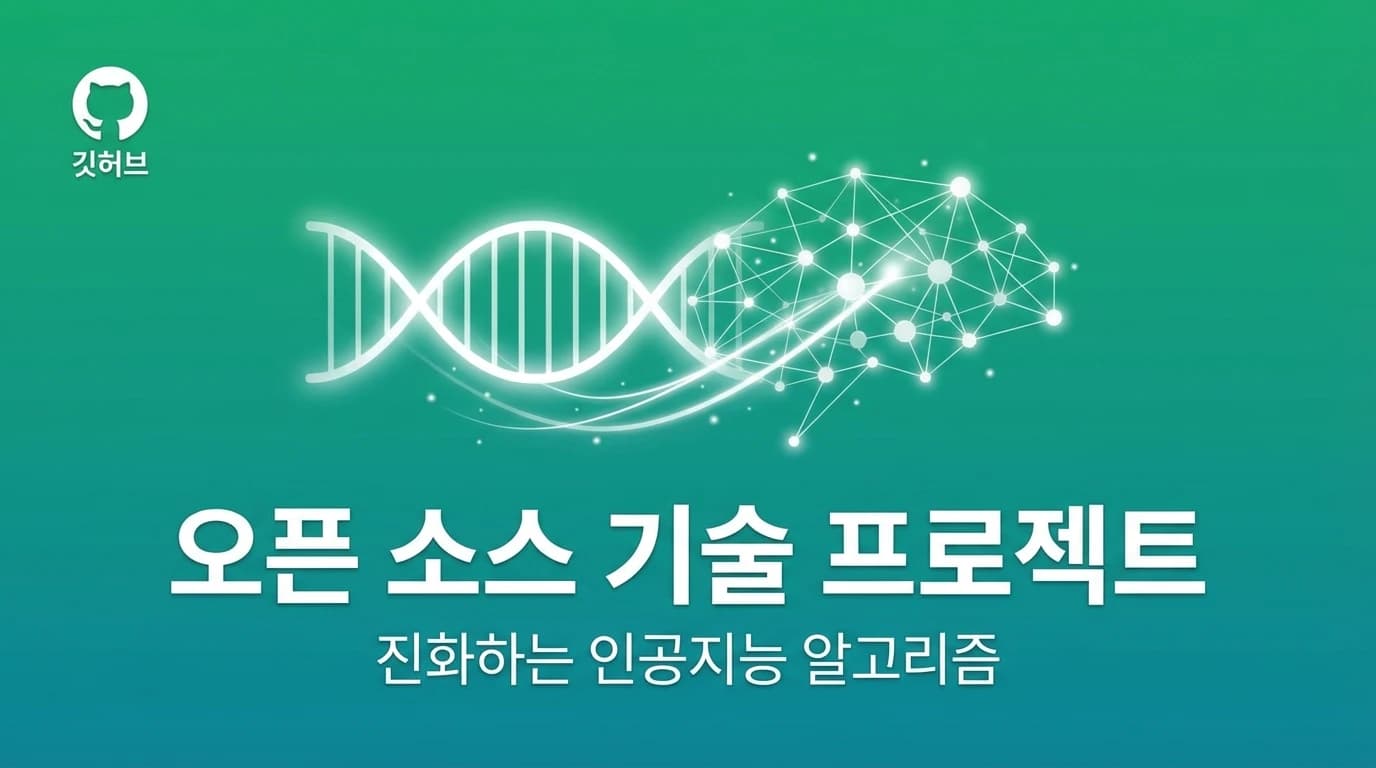 깃허브

오픈 소스 기술 프로젝트

진화하는 인공지능 알고리즘